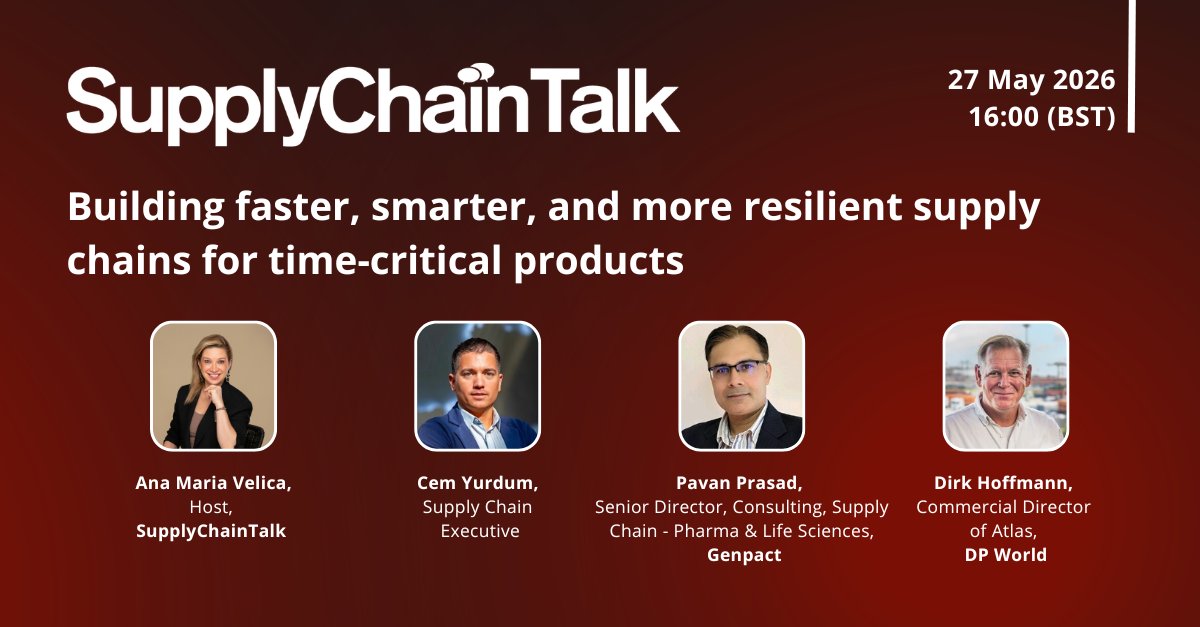 SupplyChainTalk

27 May 2026
16:00 (BST)

Building faster, smarter, and more resilient supply chains for time-critical products

Ana Maria Velica, Host, SupplyChainTalk

Cem Yurdum, Supply Chain Executive

Pavan Prasad, Senior Director, Consulting, Supply Chain - Pharma & Life Sciences, Genpact

Dirk Hoffmann, Commercial Director of Atlas, DP World